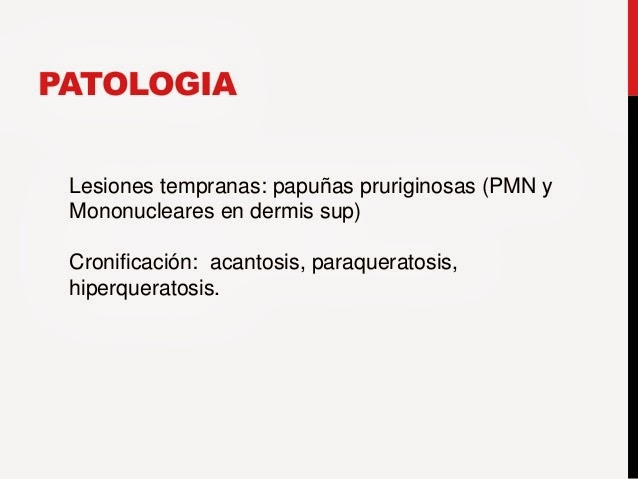 PATOLOGIA

Lesiones tempranas: papuñas pruriginosas (PMN y Mononucleares en dermis sup)

Cronificación:  acantosis, paraqueratosis, hiperqueratosis.